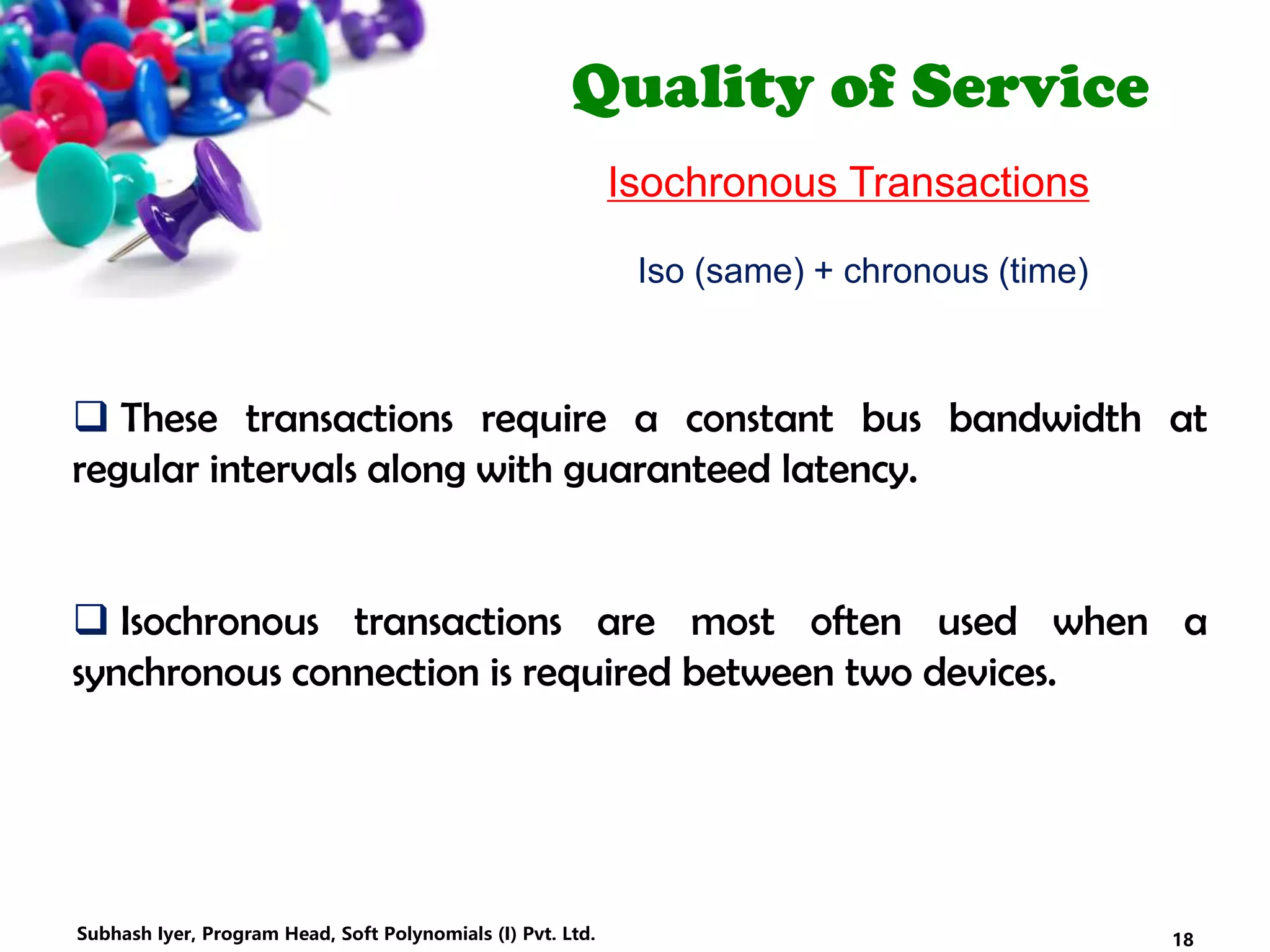 Quality of Service

Isochronous Transactions

Iso (same) + chronous (time)

❑ These transactions require a constant bus bandwidth at regular intervals along with guaranteed latency.

❑ Isochronous transactions are most often used when a synchronous connection is required between two devices.

Subhash Iyer, Program Head, Soft Polynomials (I) Pvt. Ltd.

18